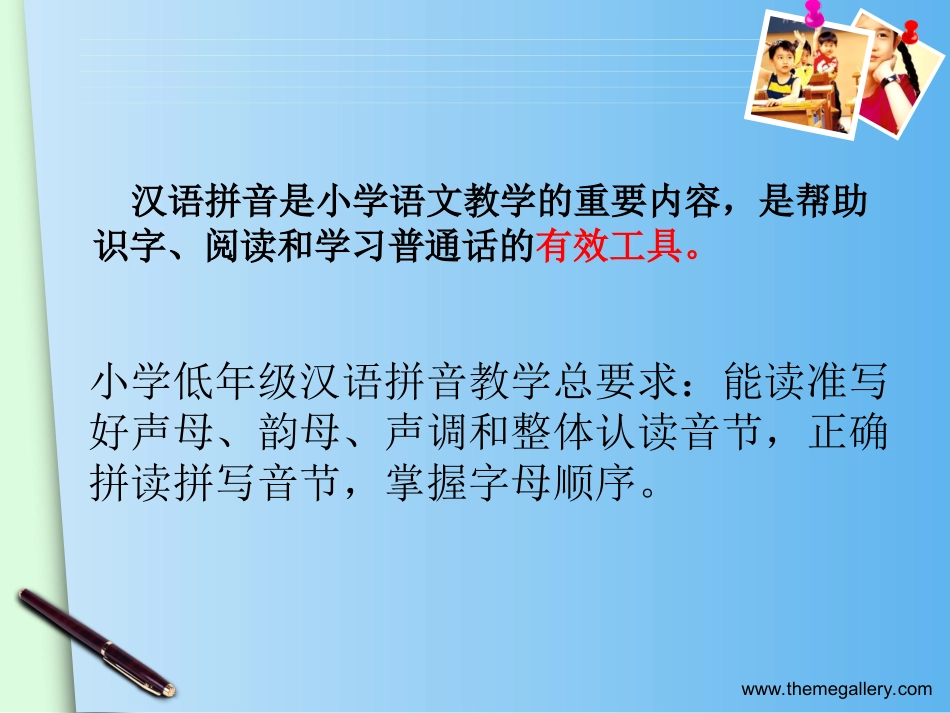 汉语拼音是小学语文教学的重要内容，是帮助识字、阅读和学习普通话的有效工具。

小学低年级汉语拼音教学总要求：能读准写好声母、韵母、声调和整体认读音节，正确拼读拼写音节，掌握字母顺序。

www.themegallery.com